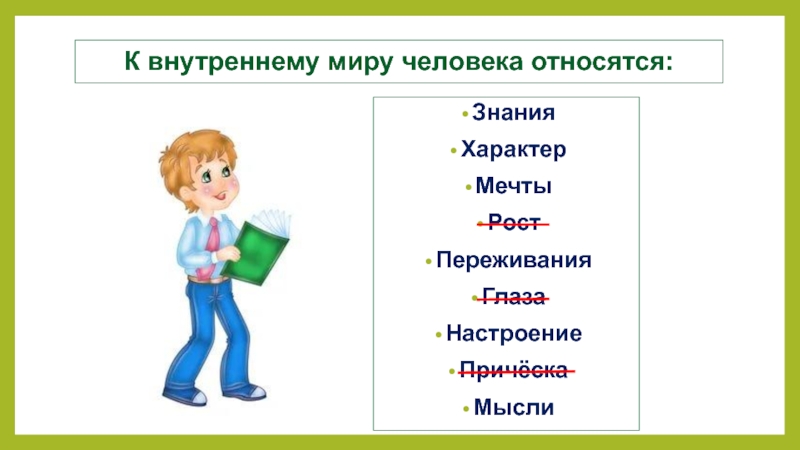 К внутреннему миру человека относятся:

• Знания
• Характер
• Мечты
• ~~Рост~~
• Переживания
• ~~Глаза~~
• Настроение
• ~~Причёска~~
• Мысли